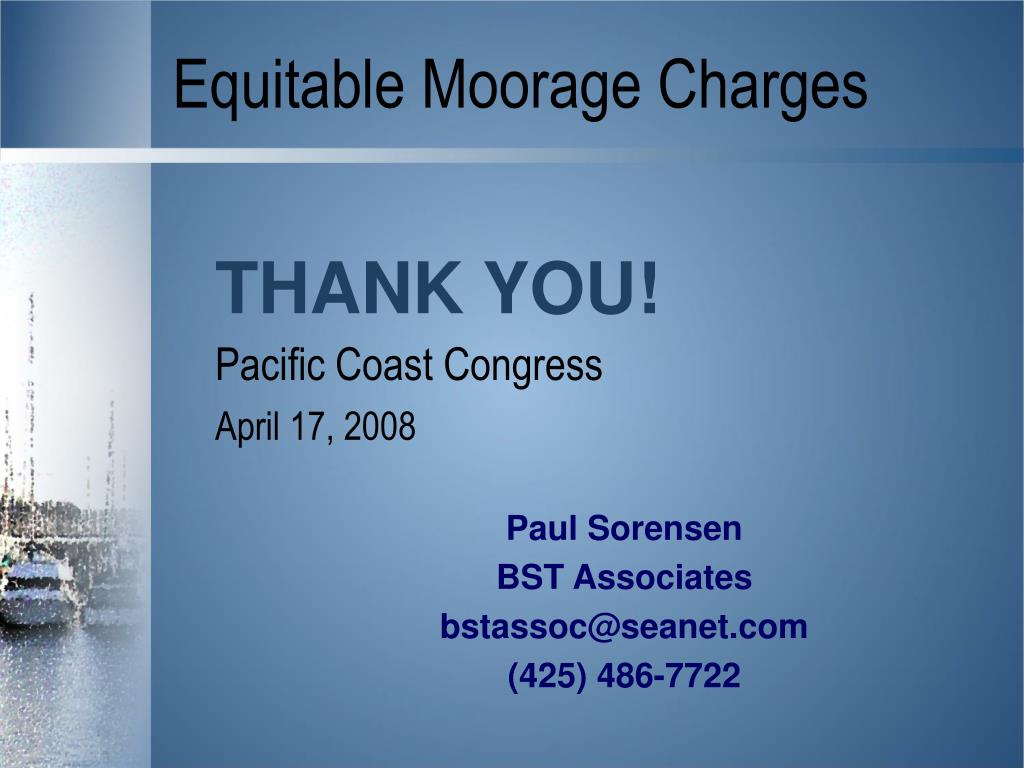 Equitable Moorage Charges

THANK YOU!

Pacific Coast Congress

April 17, 2008

Paul Sorensen
BST Associates
bstassoc@seanet.com
(425) 486-7722